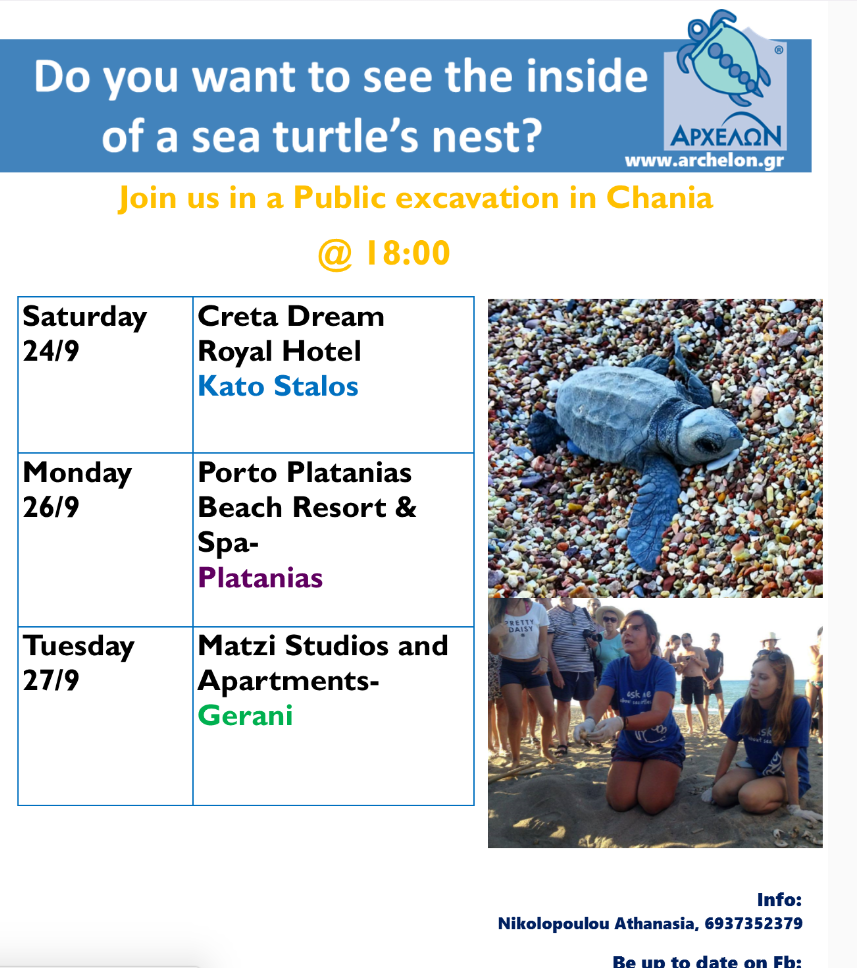 Do you want to see the inside of a sea turtle's nest?

ΑΡΧΕΛΩΝ
www.archelon.gr

Join us in a Public excavation in Chania

@ 18:00

| Saturday 24/9 | Creta Dream Royal Hotel Kato Stalos |
|---|---|
| Monday 26/9 | Porto Platanias Beach Resort & Spa- Platanias |
| Tuesday 27/9 | Matzi Studios and Apartments- Gerani |

PRETTY DAISY

Info:
Nikolopoulou Athanasia, 6937352379

Be up to date on Fb: